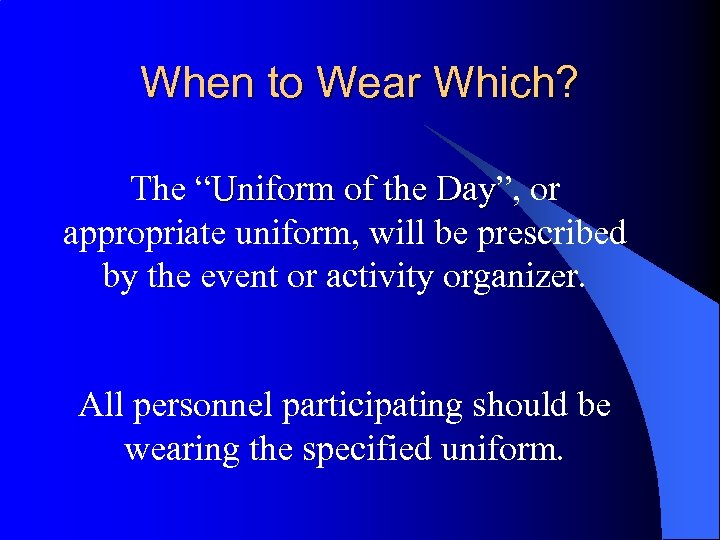 When to Wear Which?

The “Uniform of the Day”, or appropriate uniform, will be prescribed by the event or activity organizer.

All personnel participating should be wearing the specified uniform.